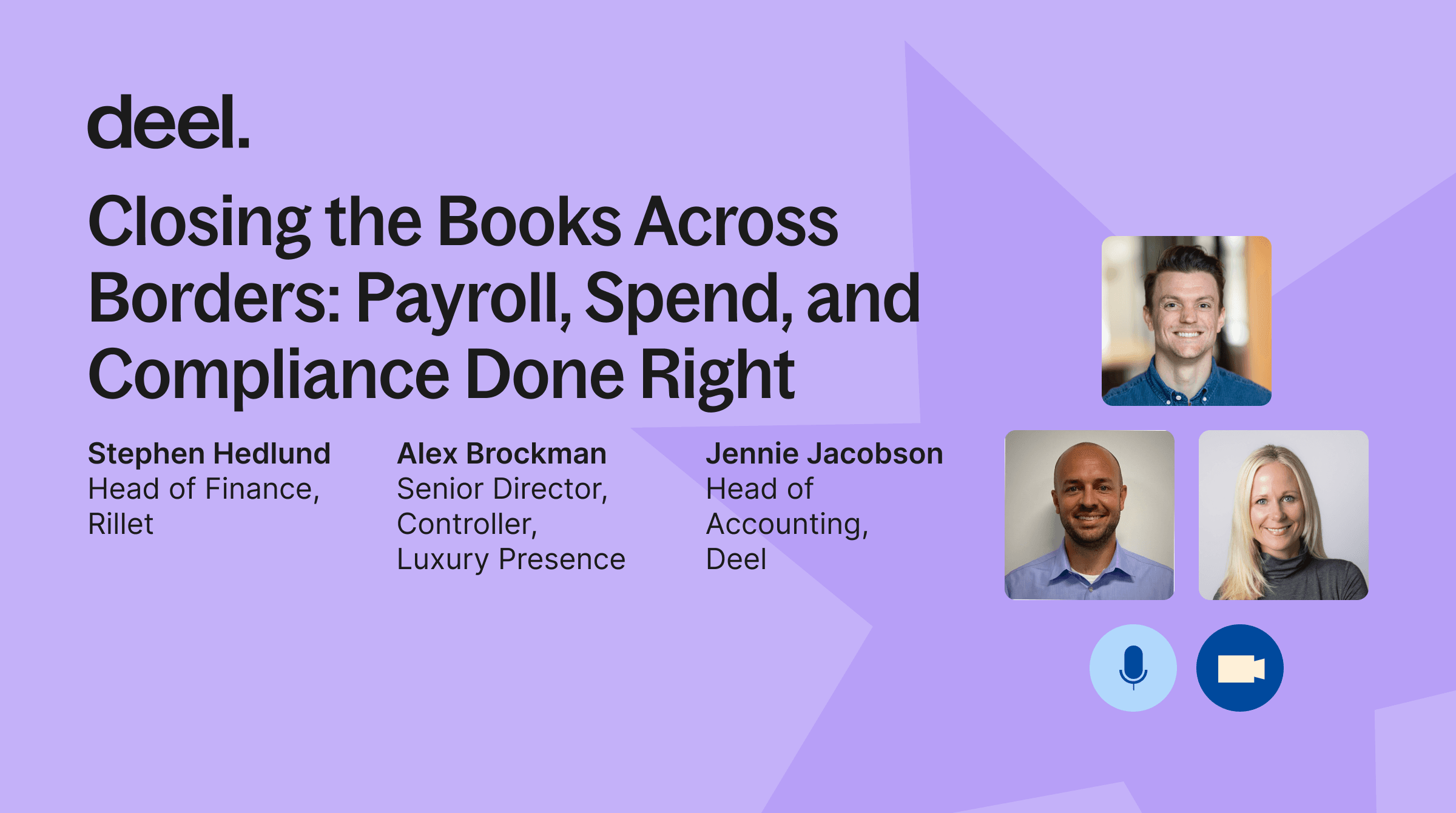 deel.

Closing the Books Across Borders: Payroll, Spend, and Compliance Done Right

Stephen Hedlund
Head of Finance, Rillet

Alex Brockman
Senior Director, Controller, Luxury Presence

Jennie Jacobson
Head of Accounting, Deel